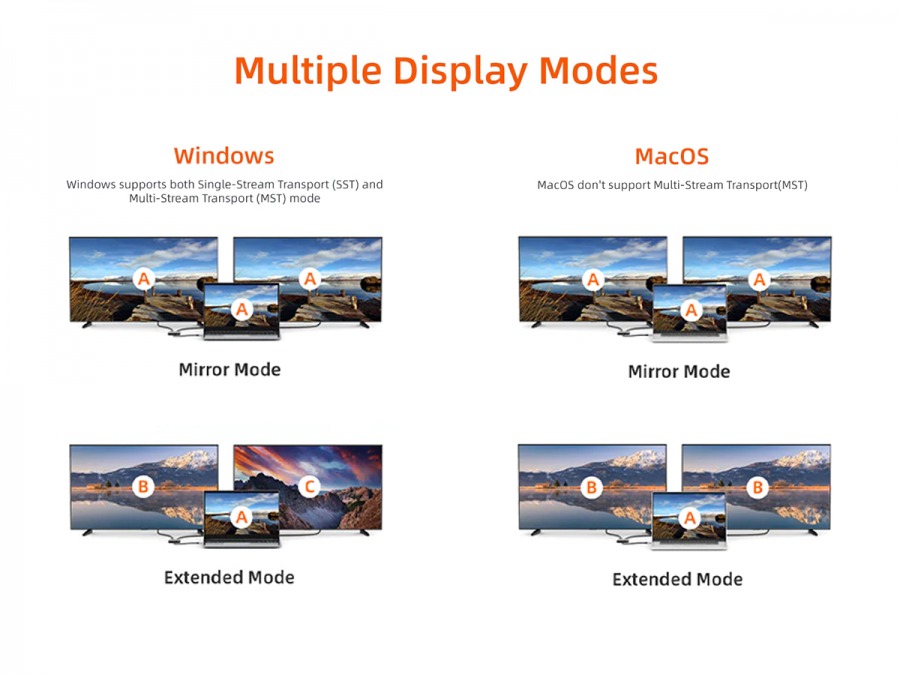 Multiple Display Modes

Windows

Windows supports both Single-Stream Transport (SST) and Multi-Stream Transport (MST) mode

A A A

Mirror Mode

B C A

Extended Mode

MacOS

MacOS don't support Multi-Stream Transport(MST)

A A A

Mirror Mode

B B A

Extended Mode